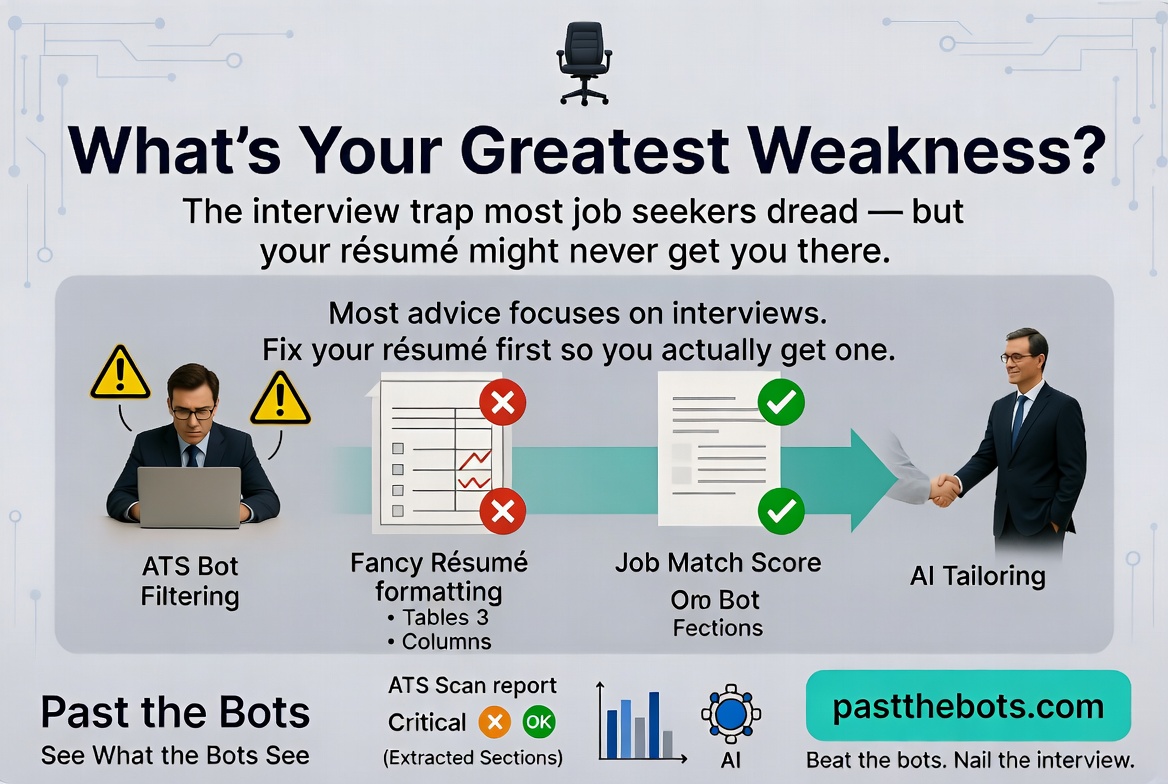 What's Your Greatest Weakness?

The interview trap most job seekers dread — but your résumé might never get you there.

Most advice focuses on interviews.
Fix your résumé first so you actually get one.

ATS Bot Filtering

Fancy Résumé formatting
• Tables 3
• Columns

Job Match Score
Oro Bot
Fections

AI Tailoring

Past the Bots
See What the Bots See

ATS Scan report
Critical OK
(Extracted Sections)

AI

pastthebots.com
Beat the bots. Nail the interview.